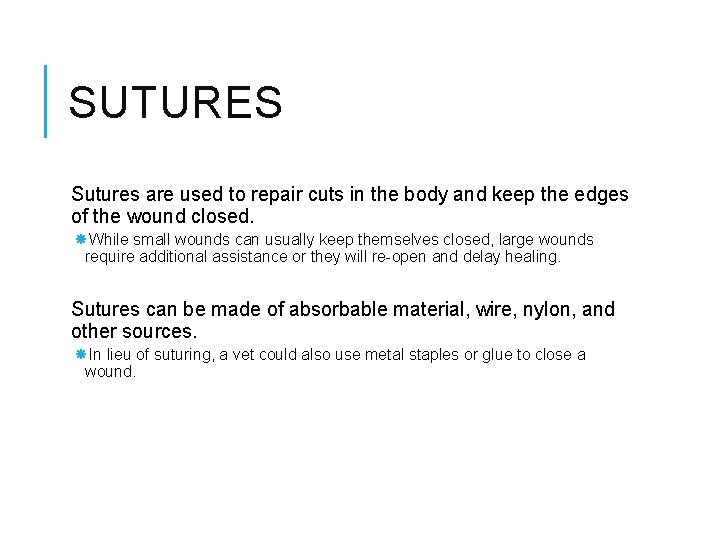 SUTURES

Sutures are used to repair cuts in the body and keep the edges of the wound closed.

While small wounds can usually keep themselves closed, large wounds require additional assistance or they will re-open and delay healing.

Sutures can be made of absorbable material, wire, nylon, and other sources.

In lieu of suturing, a vet could also use metal staples or glue to close a wound.